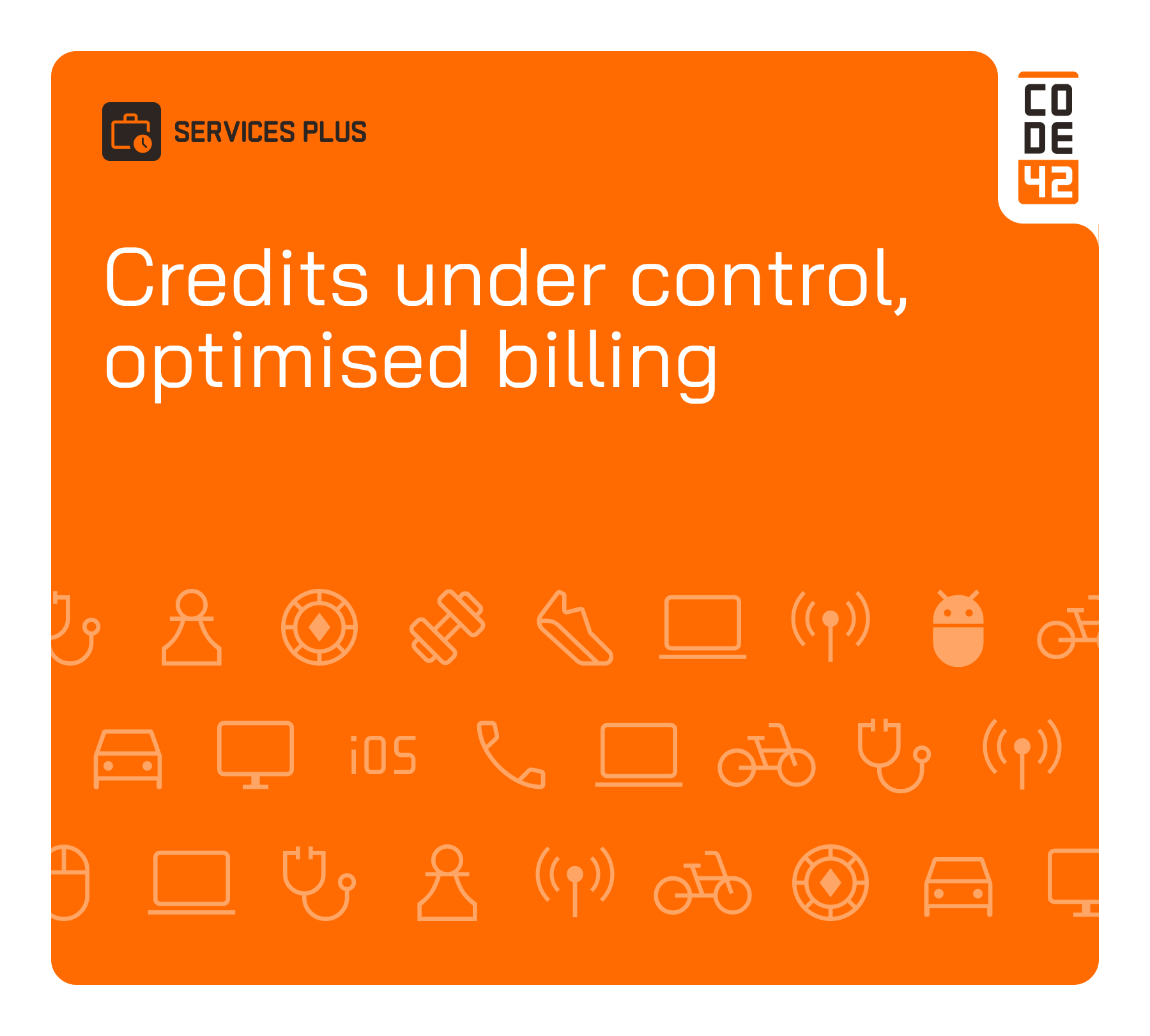 SERVICES PLUS

CO
DE
42

Credits under control, optimised billing

iOS